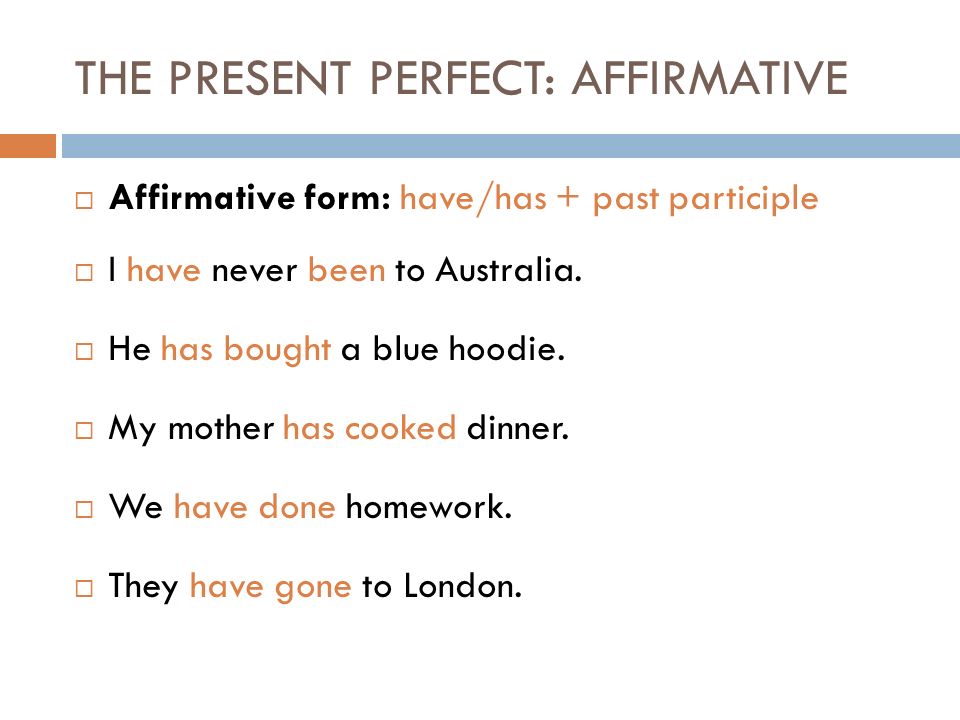 THE PRESENT PERFECT: AFFIRMATIVE

□ Affirmative form: have/has + past participle

□ I have never been to Australia.

□ He has bought a blue hoodie.

□ My mother has cooked dinner.

□ We have done homework.

□ They have gone to London.